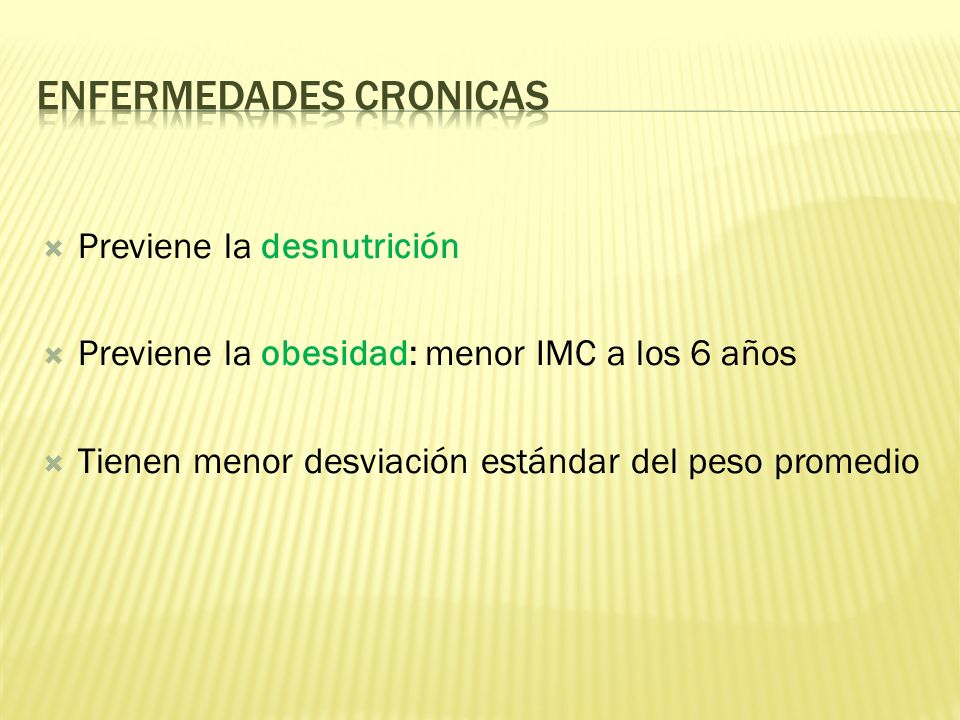 ENFERMEDADES CRONICAS

Previene la desnutrición

Previene la obesidad: menor IMC a los 6 años

Tienen menor desviación estándar del peso promedio